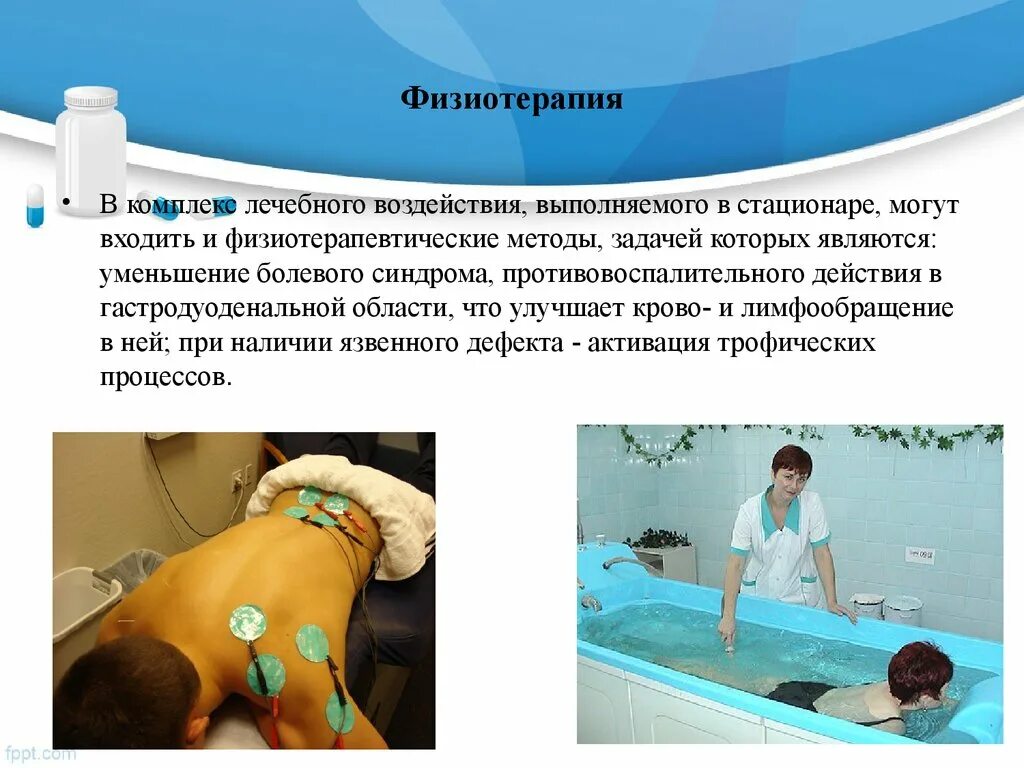 Физиотерапия

• В комплекс лечебного воздействия, выполняемого в стационаре, могут входить и физиотерапевтические методы, задачей которых являются: уменьшение болевого синдрома, противовоспалительного действия в гастродуоденальной области, что улучшает крово- и лимфообращение в ней; при наличии язвенного дефекта - активация трофических процессов.

fppt.com